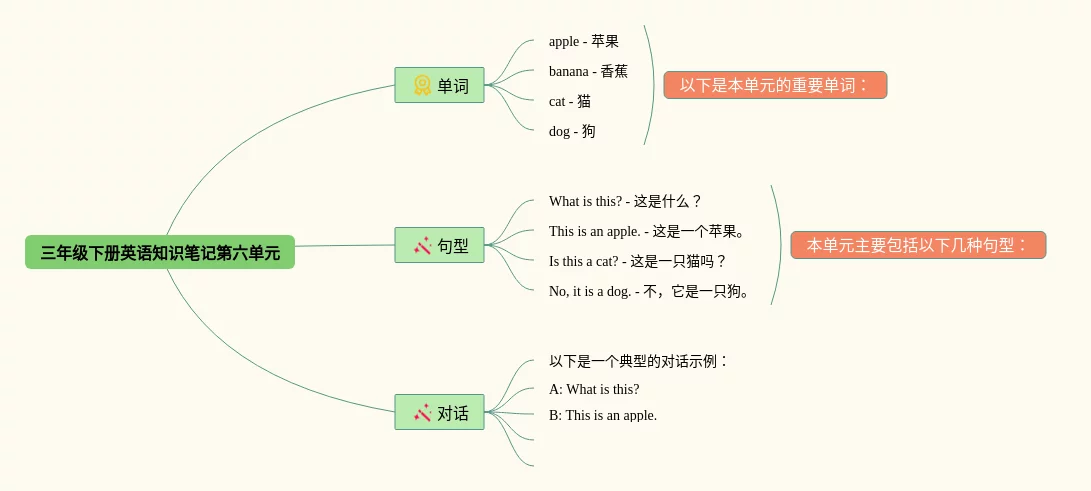 三年级下册英语知识笔记第六单元

单词

apple - 苹果
banana - 香蕉
cat - 猫
dog - 狗

以下是本单元的重要单词：

句型

What is this? - 这是什么？
This is an apple. - 这是一个苹果。
Is this a cat? - 这是一只猫吗？
No, it is a dog. - 不，它是一只狗。

本单元主要包括以下几种句型：

对话

以下是一个典型的对话示例：
A: What is this?
B: This is an apple.